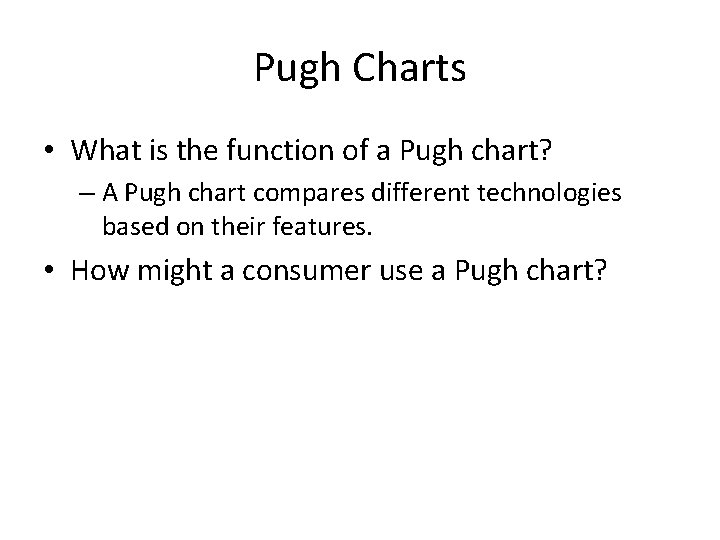 Pugh Charts

• What is the function of a Pugh chart?
– A Pugh chart compares different technologies based on their features.

• How might a consumer use a Pugh chart?